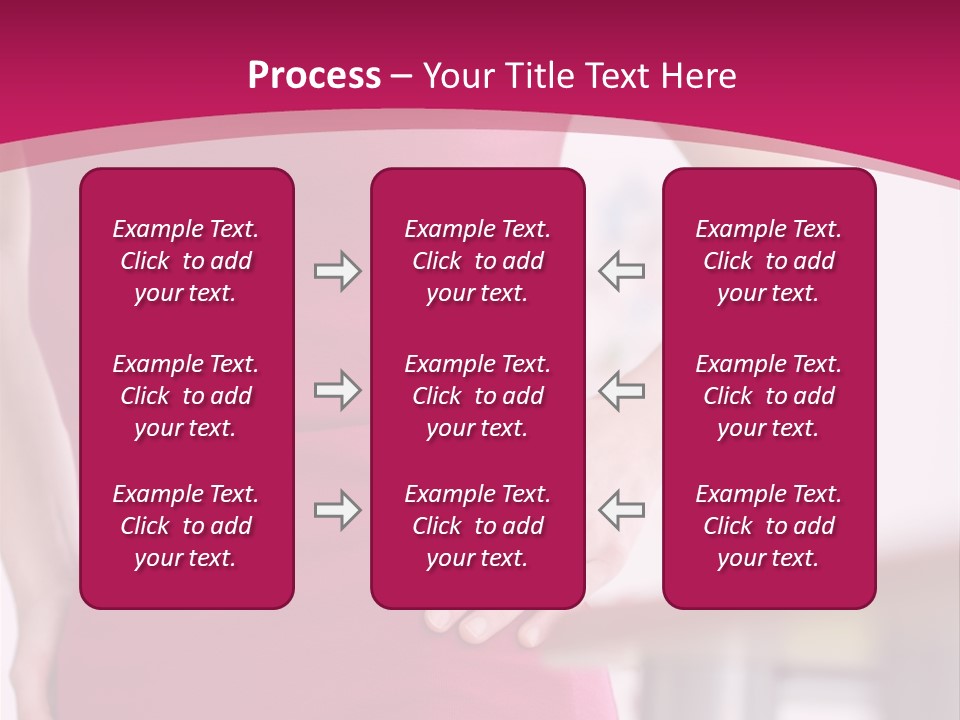 Process – Your Title Text Here

Example Text. Click to add your text.

Example Text. Click to add your text.

Example Text. Click to add your text.

Example Text. Click to add your text.

Example Text. Click to add your text.

Example Text. Click to add your text.

Example Text. Click to add your text.

Example Text. Click to add your text.

Example Text. Click to add your text.